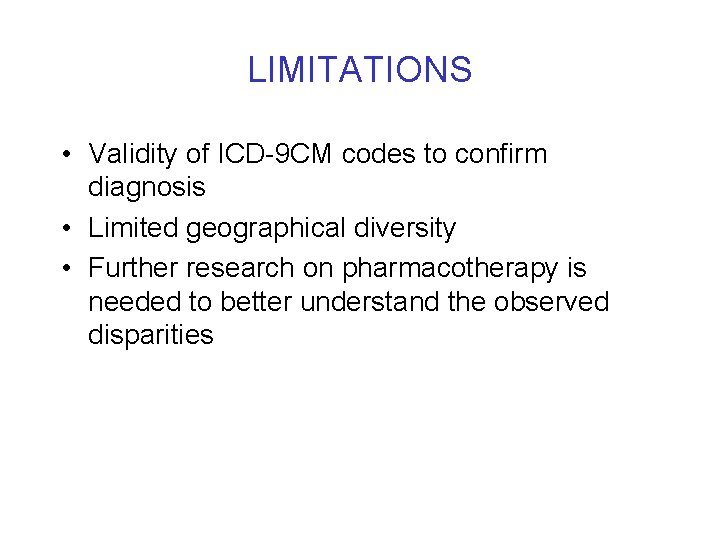 LIMITATIONS

• Validity of ICD-9CM codes to confirm diagnosis
• Limited geographical diversity
• Further research on pharmacotherapy is needed to better understand the observed disparities